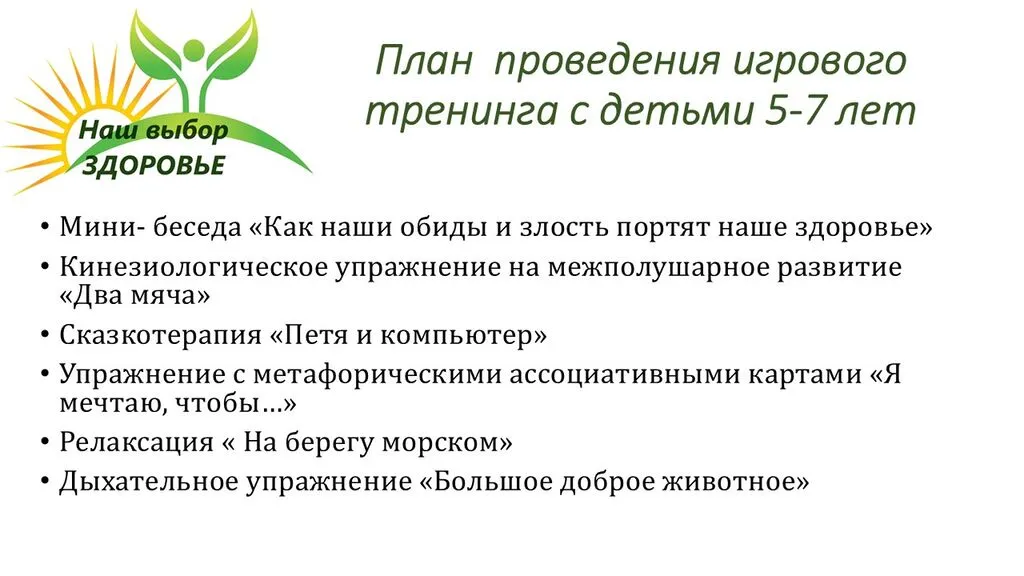 Наш выбор
ЗДОРОВЬЕ

План проведения игрового тренинга с детьми 5-7 лет

• Мини- беседа «Как наши обиды и злость портят наше здоровье»
• Кинезиологическое упражнение на межполушарное развитие «Два мяча»
• Сказкотерапия «Петя и компьютер»
• Упражнение с метафорическими ассоциативными картами «Я мечтаю, чтобы…»
• Релаксация « На берегу морском»
• Дыхательное упражнение «Большое доброе животное»